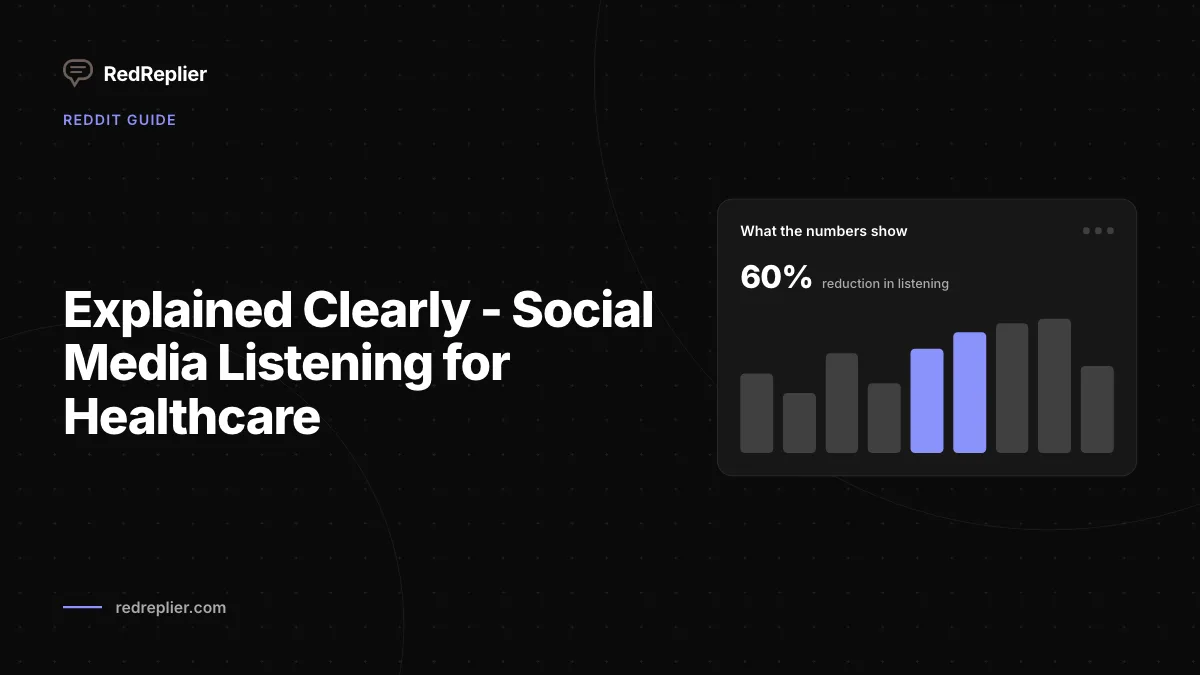 RedReplier

REDDIT GUIDE

Explained Clearly - Social Media Listening for Healthcare

What the numbers show

60% reduction in listening

redreplier.com